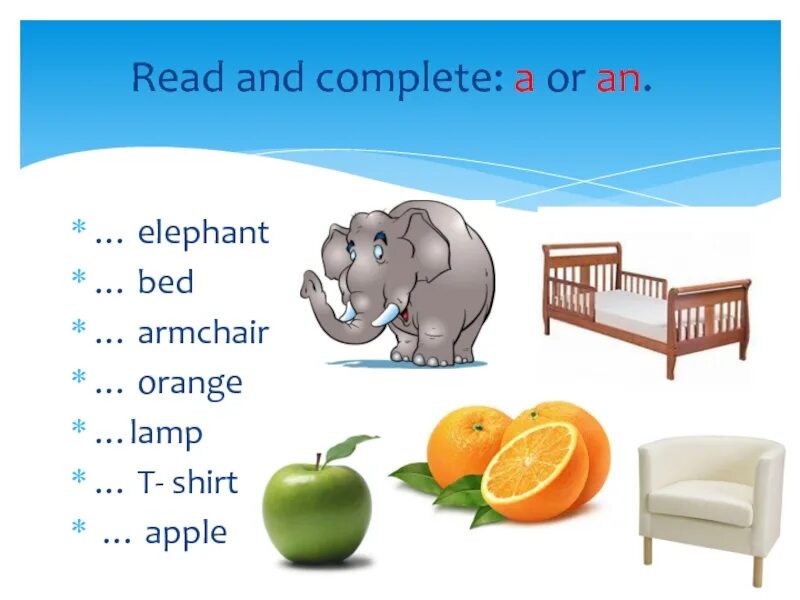 Read and complete: a or an.

* … elephant
* … bed
* … armchair
* … orange
* …lamp
* … T- shirt
* … apple